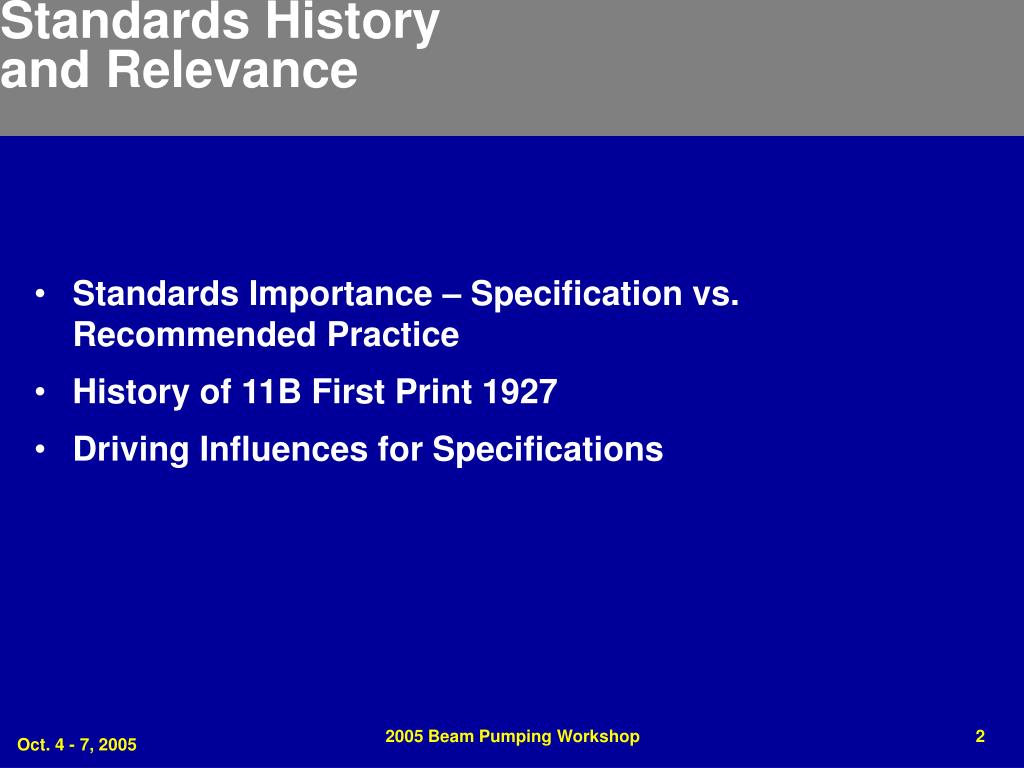 Standards History and Relevance

• Standards Importance – Specification vs. Recommended Practice
• History of 11B First Print 1927
• Driving Influences for Specifications

Oct. 4 - 7, 2005
2005 Beam Pumping Workshop
2